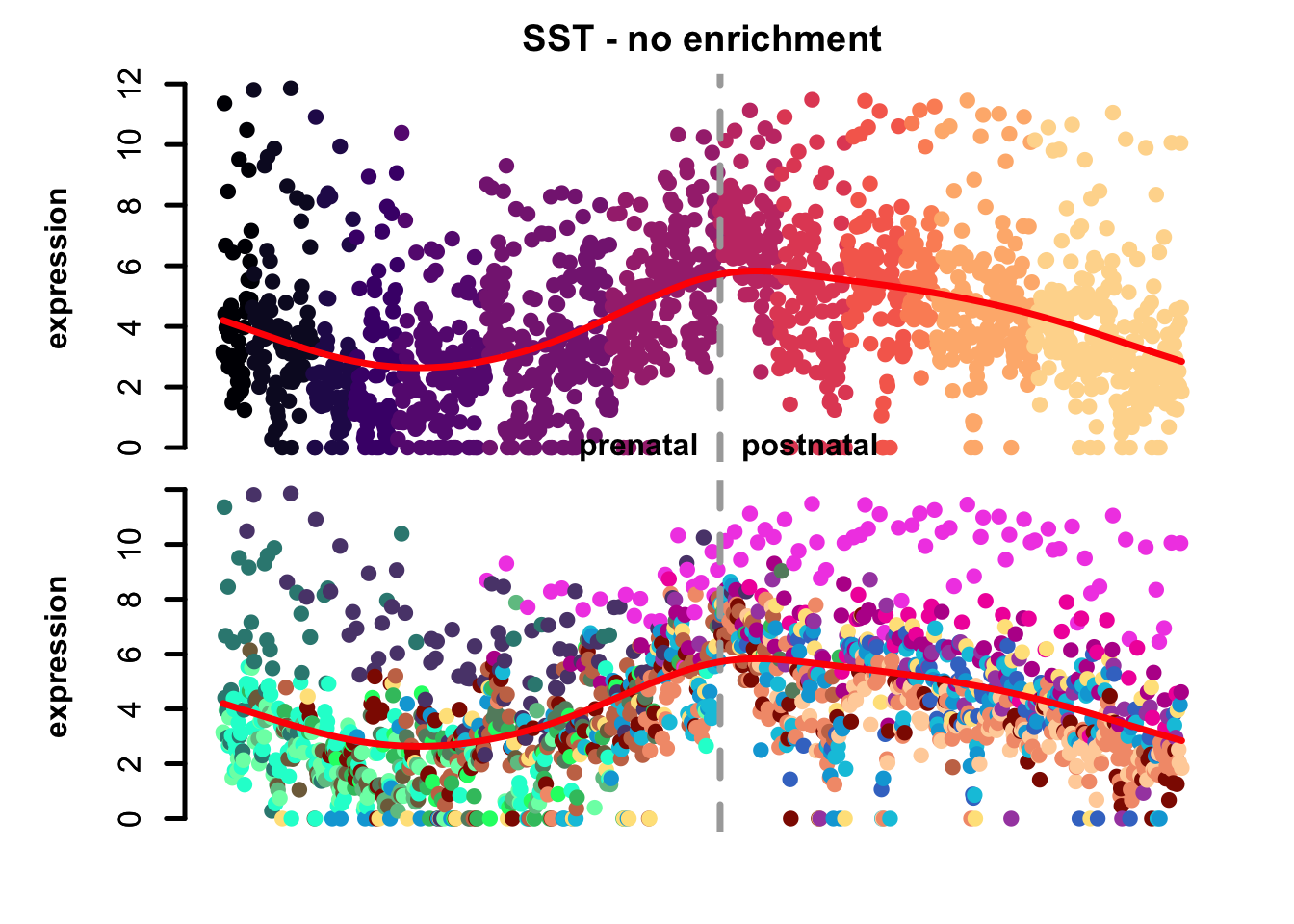 SST - no enrichment

expression

0
2
4
6
8
10
12

prenatal
postnatal

expression

0
2
4
6
8
10